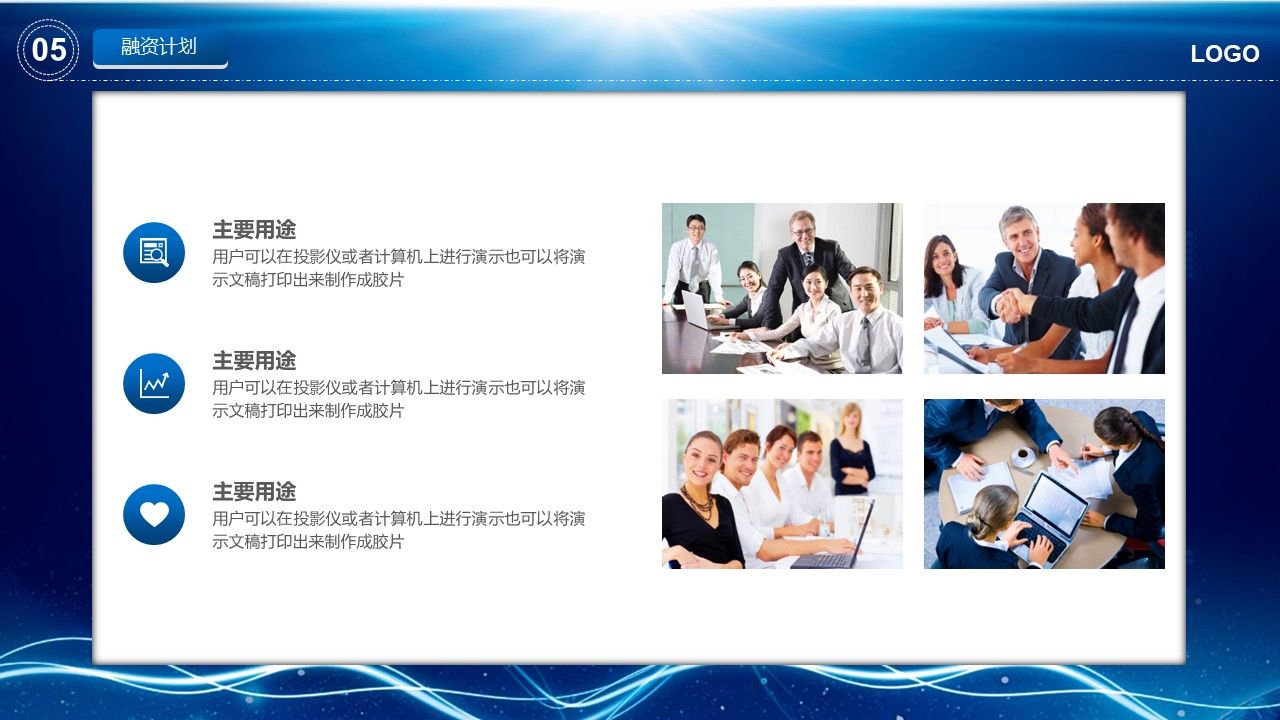 05

融资计划

LOGO

主要用途

用户可以在投影仪或者计算机上进行演示也可以将演示文稿打印出来制作成胶片

主要用途

用户可以在投影仪或者计算机上进行演示也可以将演示文稿打印出来制作成胶片

主要用途

用户可以在投影仪或者计算机上进行演示也可以将演示文稿打印出来制作成胶片